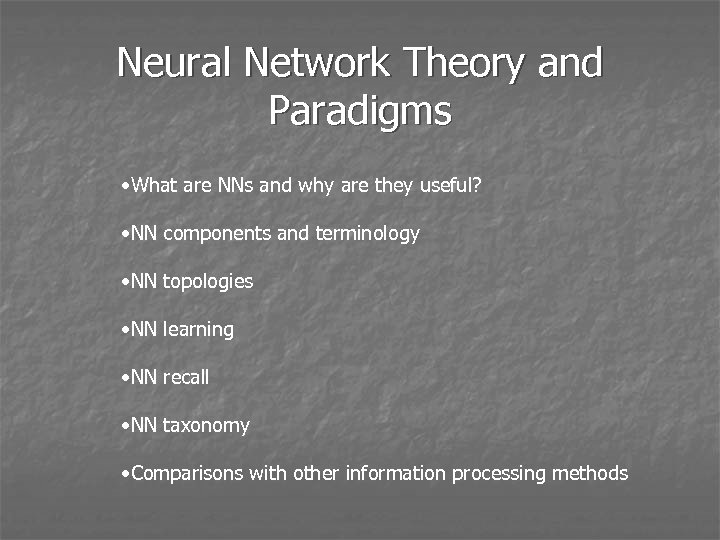 Neural Network Theory and Paradigms

•What are NNs and why are they useful?

•NN components and terminology

•NN topologies

•NN learning

•NN recall

•NN taxonomy

•Comparisons with other information processing methods